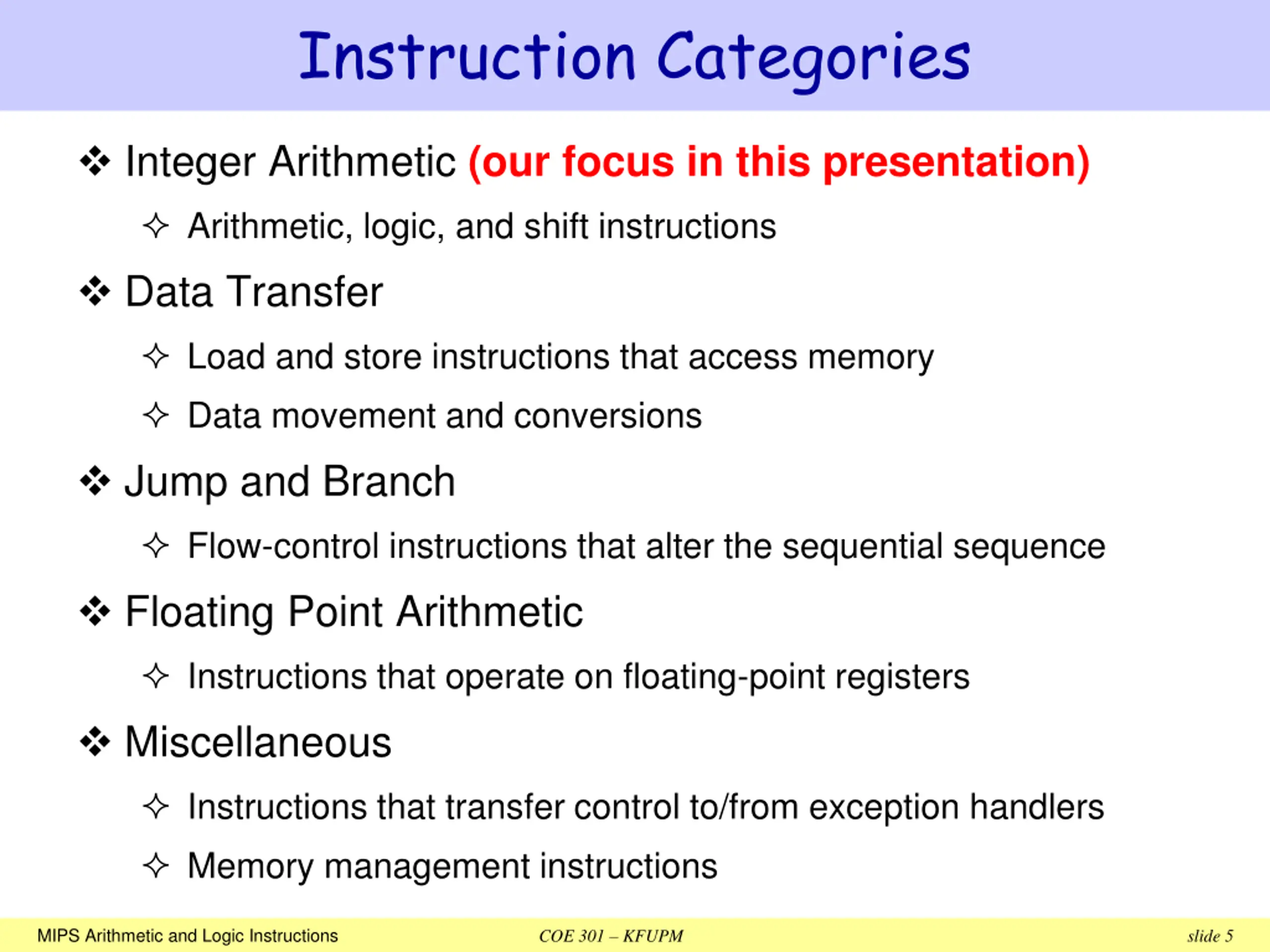 Instruction Categories

❖ Integer Arithmetic (our focus in this presentation)

✧ Arithmetic, logic, and shift instructions

❖ Data Transfer

✧ Load and store instructions that access memory

✧ Data movement and conversions

❖ Jump and Branch

✧ Flow-control instructions that alter the sequential sequence

❖ Floating Point Arithmetic

✧ Instructions that operate on floating-point registers

❖ Miscellaneous

✧ Instructions that transfer control to/from exception handlers

✧ Memory management instructions

MIPS Arithmetic and Logic Instructions COE 301 – KFUPM slide 5